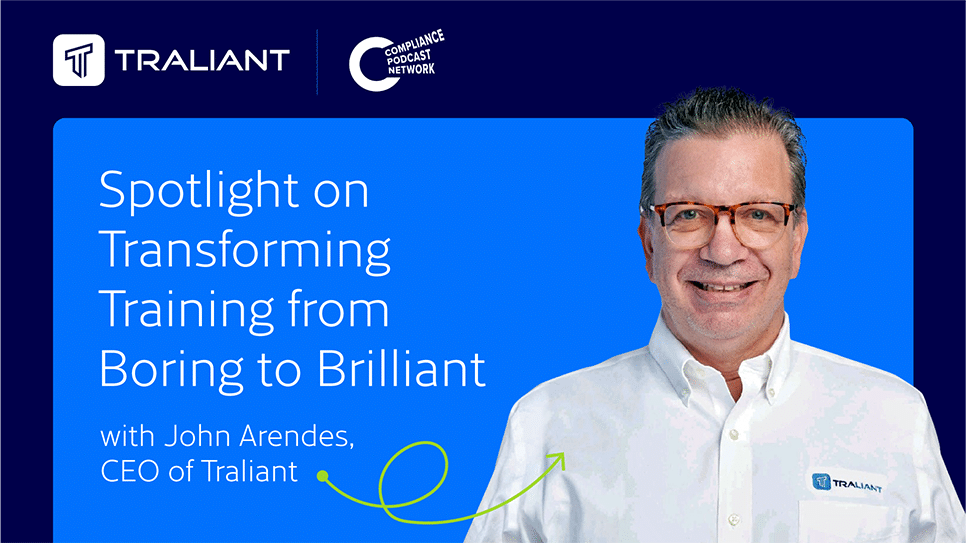 TRALIANT

COMPLIANCE PODCAST NETWORK

Spotlight on Transforming Training from Boring to Brilliant

with John Arendes, CEO of Traliant

TRALIANT